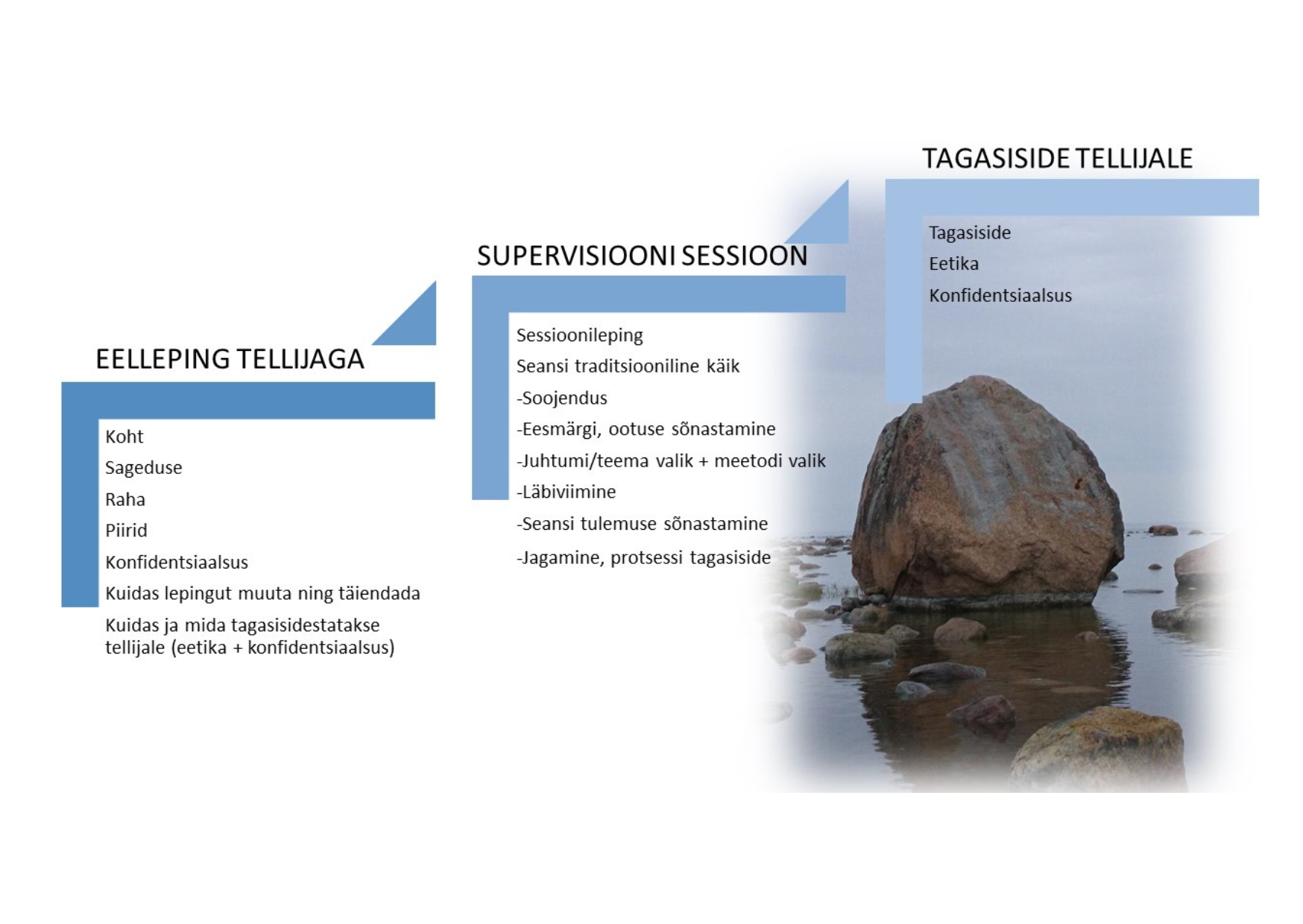 EELLEPING TELLIJAGA

Koht

Sageduse

Raha

Piirid

Konfidentsiaalsus

Kuidas lepingut muuta ning täiendada

Kuidas ja mida tagasisidestatakse tellijale (eetika + konfidentsiaalsus)

SUPERVISIOONI SESSIOON

Sessioonileping

Seansi traditsiooniline käik

-Soojendus

-Eesmärgi, ootuse sõnastamine

-Juhtumi/teema valik + meetodi valik

-Läbiviimine

-Seansi tulemuse sõnastamine

-Jagamine, protsessi tagasiside

TAGASISIDE TELLIJALE

Tagasiside

Eetika

Konfidentsiaalsus